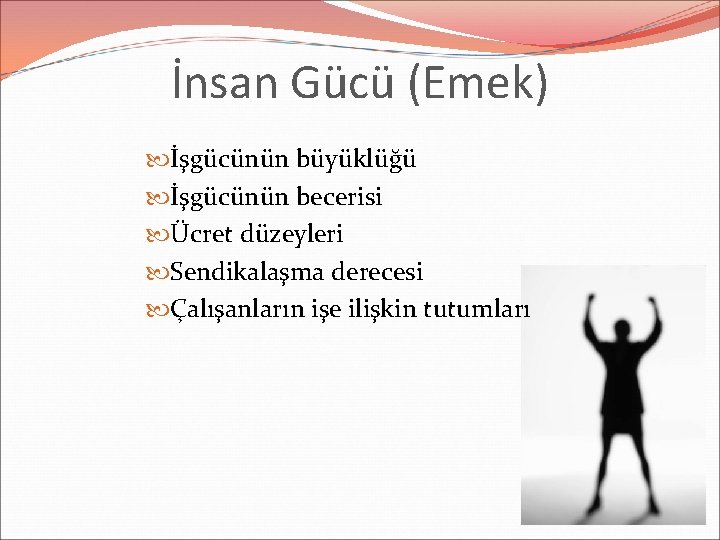 İnsan Gücü (Emek)

İşgücünün büyüklüğü
İşgücünün becerisi
Ücret düzeyleri
Sendikalaşma derecesi
Çalışanların işe ilişkin tutumları